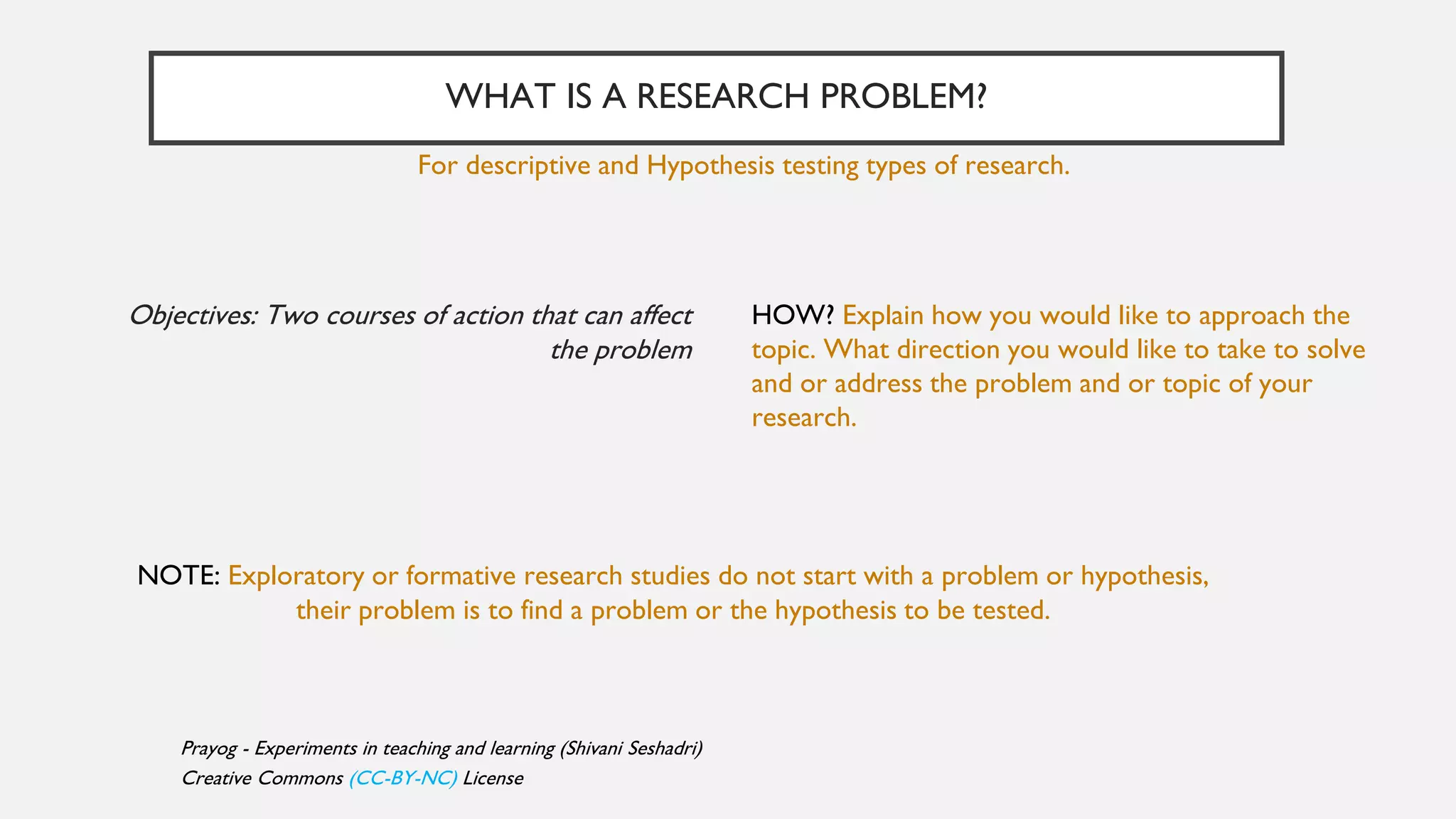 WHAT IS A RESEARCH PROBLEM?

For descriptive and Hypothesis testing types of research.

Objectives: Two courses of action that can affect the problem

HOW? Explain how you would like to approach the topic. What direction you would like to take to solve and or address the problem and or topic of your research.

NOTE: Exploratory or formative research studies do not start with a problem or hypothesis, their problem is to find a problem or the hypothesis to be tested.

Prayog - Experiments in teaching and learning (Shivani Seshadri)
Creative Commons (CC-BY-NC) License